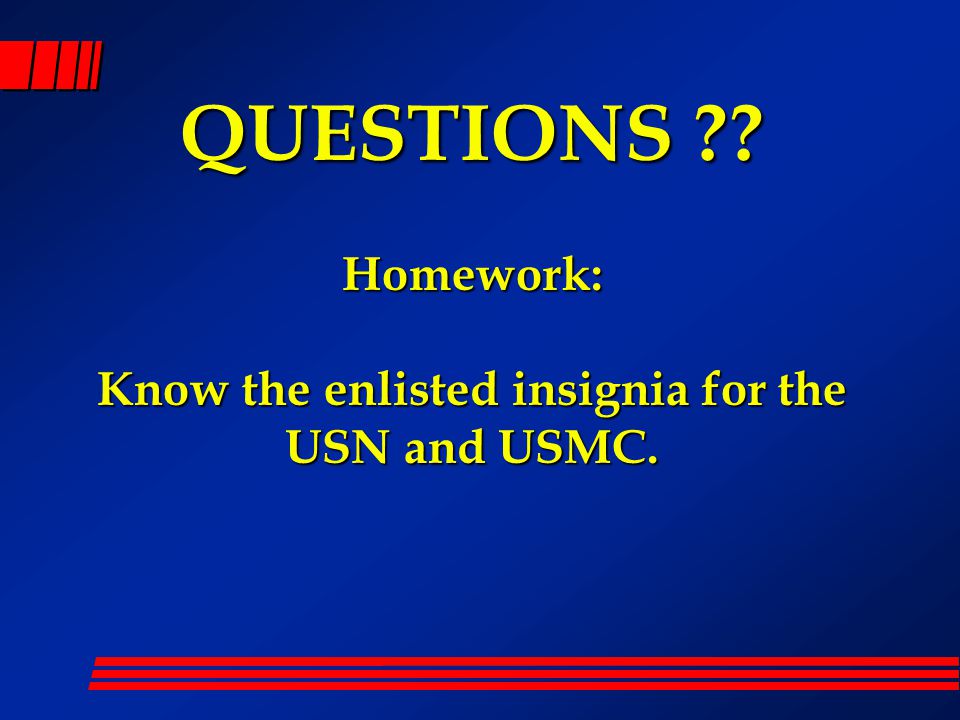 QUESTIONS ??

Homework:

Know the enlisted insignia for the USN and USMC.